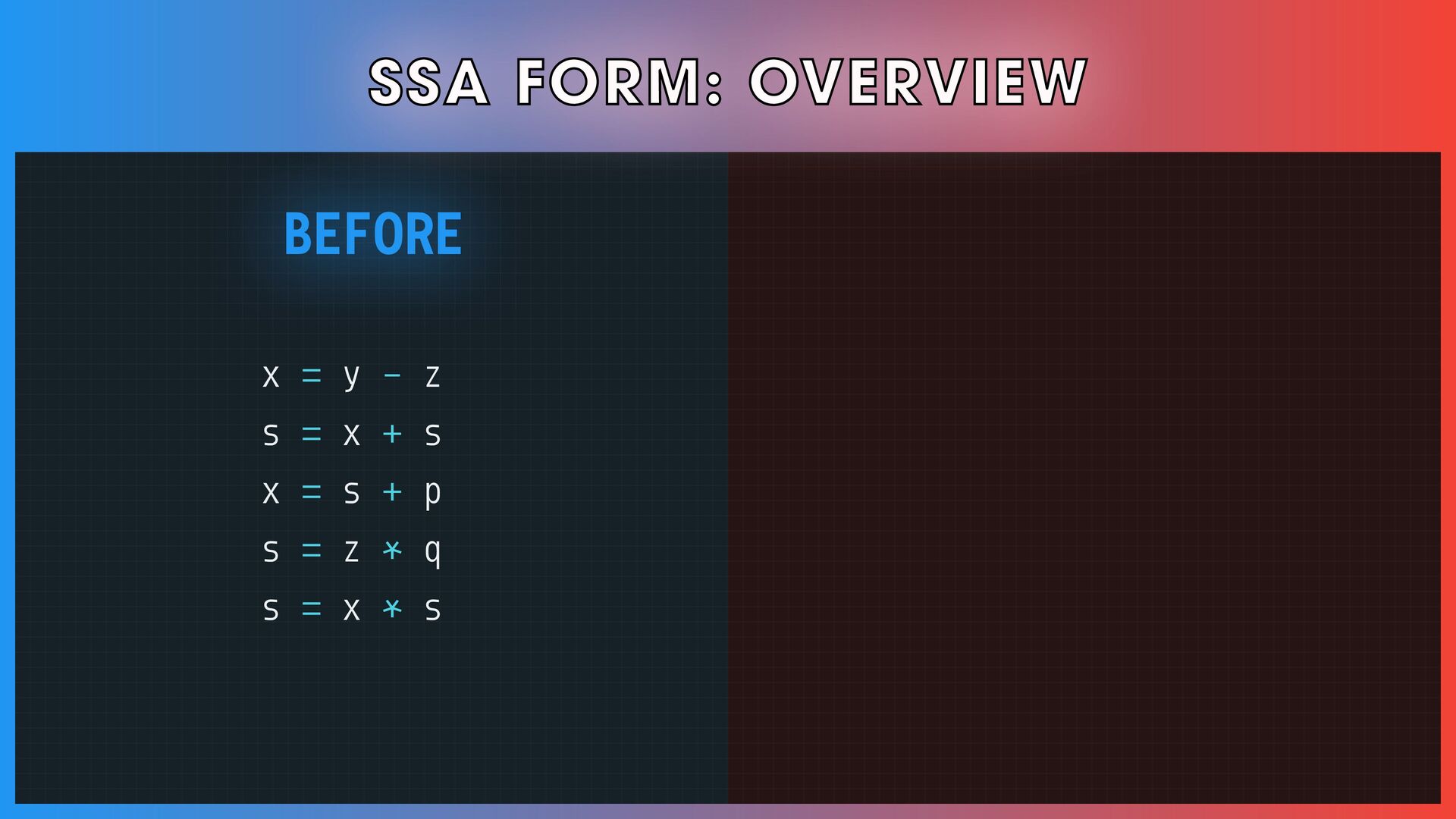 SSA FORM: OVERVIEW

BEFORE

x = y - z
s = x + s
x = s + p
s = z * q
s = x * s